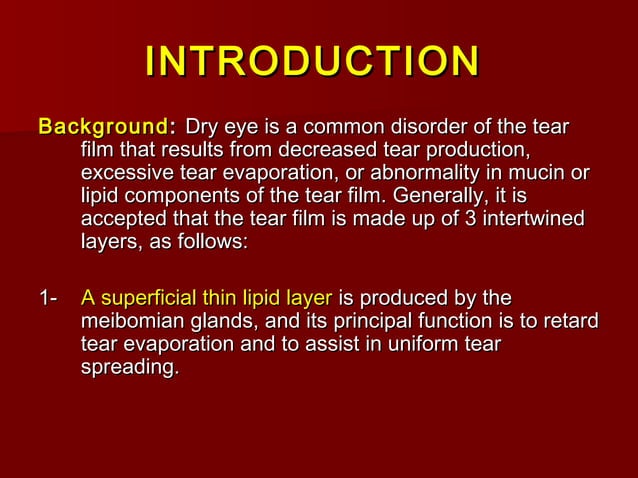 INTRODUCTION

Background: Dry eye is a common disorder of the tear film that results from decreased tear production, excessive tear evaporation, or abnormality in mucin or lipid components of the tear film. Generally, it is accepted that the tear film is made up of 3 intertwined layers, as follows:

1- A superficial thin lipid layer is produced by the meibomian glands, and its principal function is to retard tear evaporation and to assist in uniform tear spreading.